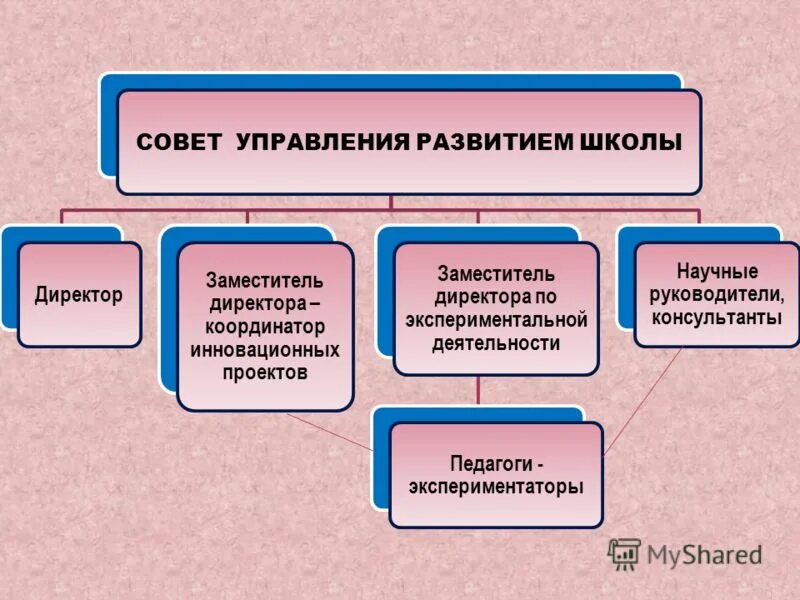 СОВЕТ УПРАВЛЕНИЯ РАЗВИТИЕМ ШКОЛЫ

Директор

Заместитель директора – координатор инновационных проектов

Заместитель директора по экспериментальной деятельности

Научные руководители, консультанты

Педагоги - экспериментаторы

MyShared